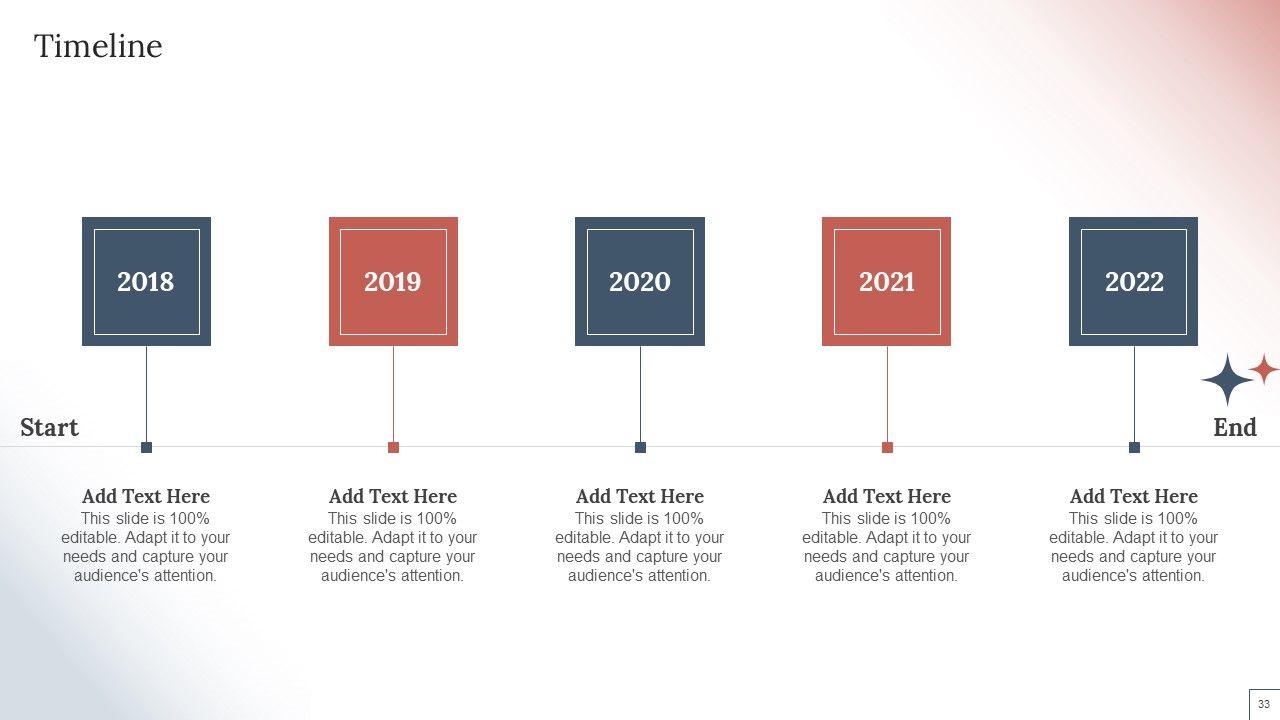 Timeline

2018

2019

2020

2021

2022

Start

End

Add Text Here
This slide is 100% editable. Adapt it to your needs and capture your audience's attention.

Add Text Here
This slide is 100% editable. Adapt it to your needs and capture your audience's attention.

Add Text Here
This slide is 100% editable. Adapt it to your needs and capture your audience's attention.

Add Text Here
This slide is 100% editable. Adapt it to your needs and capture your audience's attention.

Add Text Here
This slide is 100% editable. Adapt it to your needs and capture your audience's attention.

33